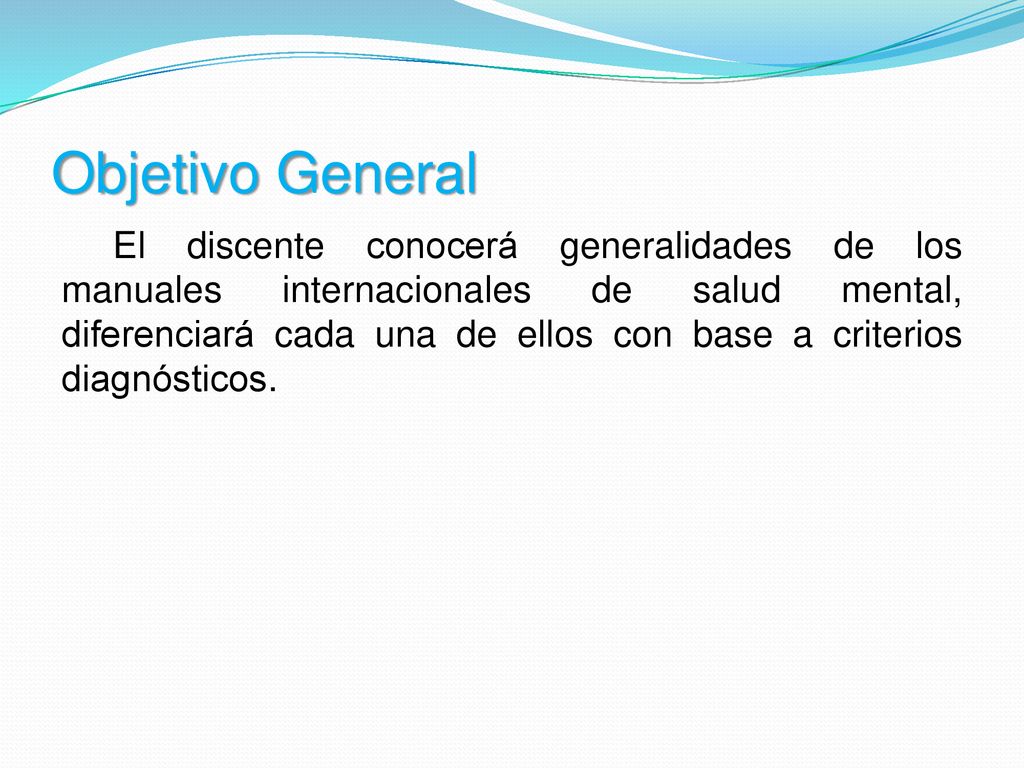 Objetivo General

El discente conocerá generalidades de los manuales internacionales de salud mental, diferenciará cada una de ellos con base a criterios diagnósticos.